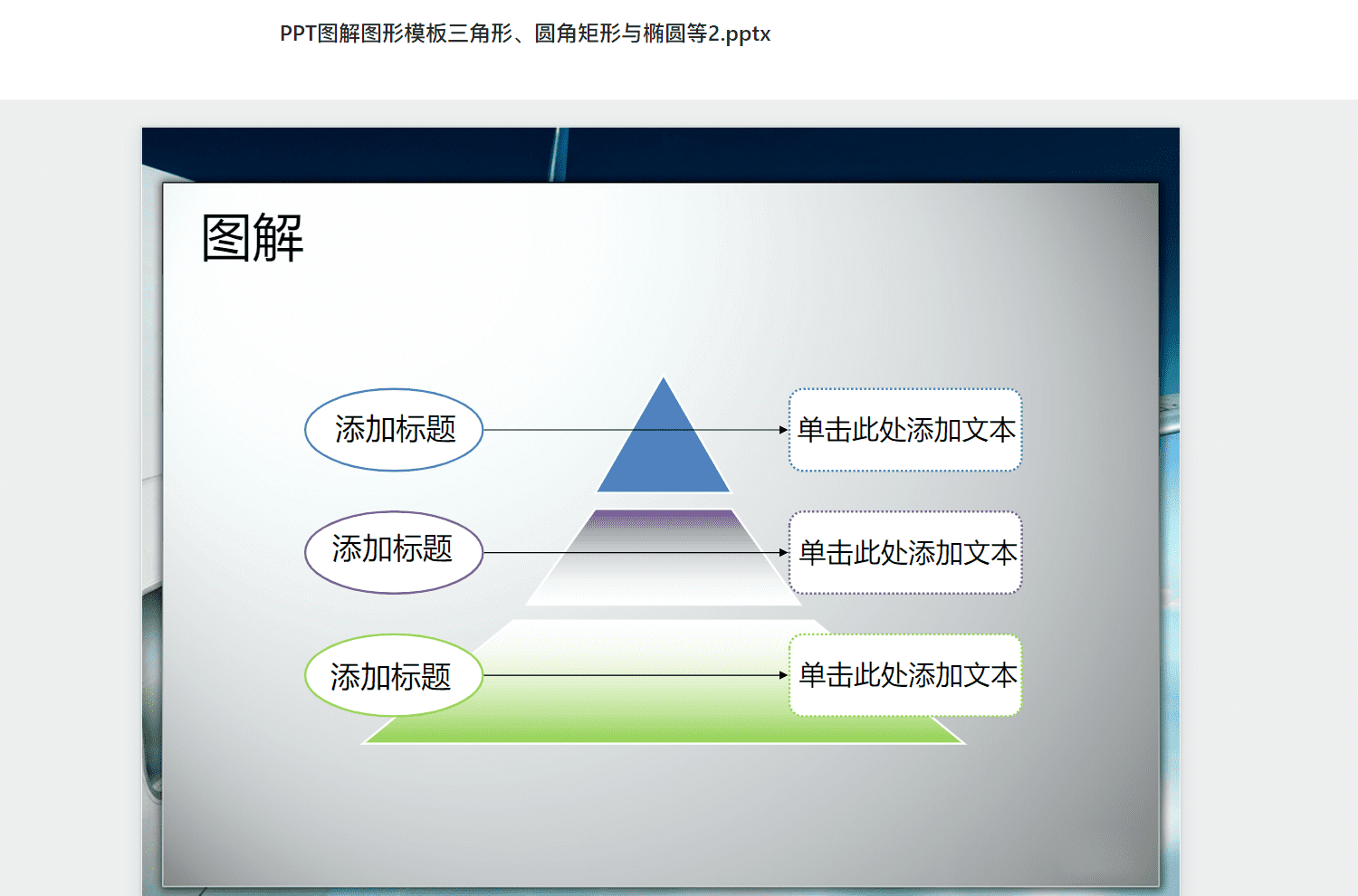 PPT图解图形模板三角形、圆角矩形与椭圆等2.pptx

图解

添加标题

单击此处添加文本

添加标题

单击此处添加文本

添加标题

单击此处添加文本